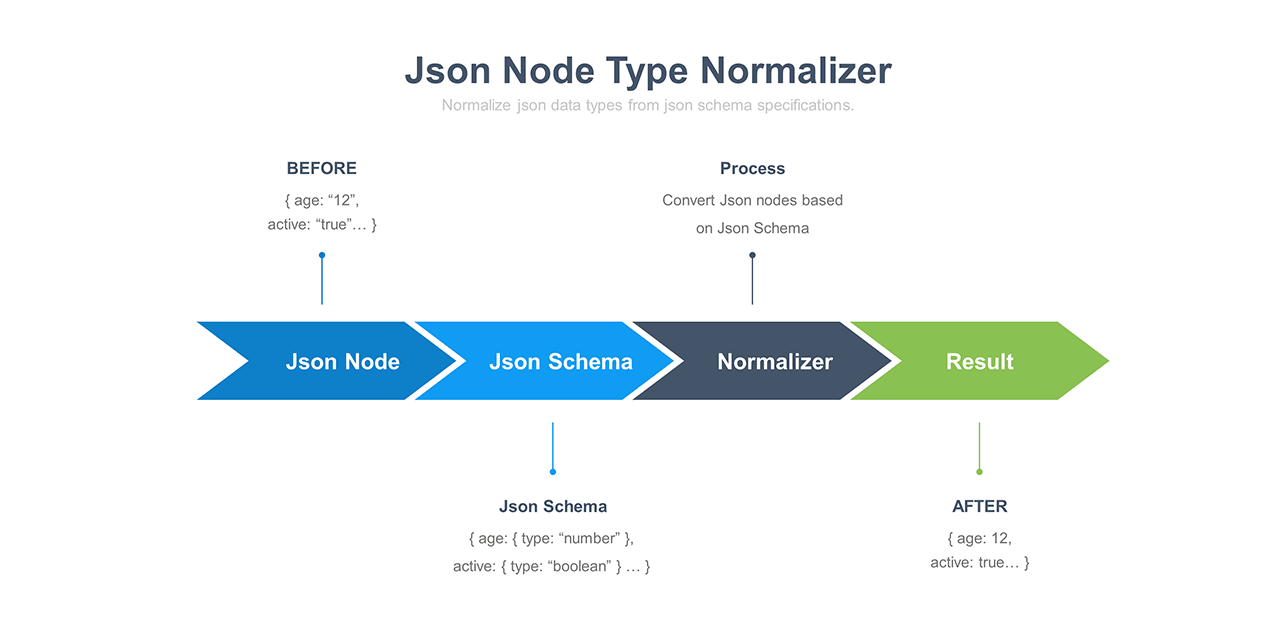 Json Node Type Normalizer

Normalize json data types from json schema specifications.

BEFORE

{ age: “12”, active: “true”… }

Process

Convert Json nodes based on Json Schema

Json Node

Json Schema

Normalizer

Result

Json Schema

{ age: { type: “number” }, active: { type: “boolean” } … }

AFTER

{ age: 12, active: true… }